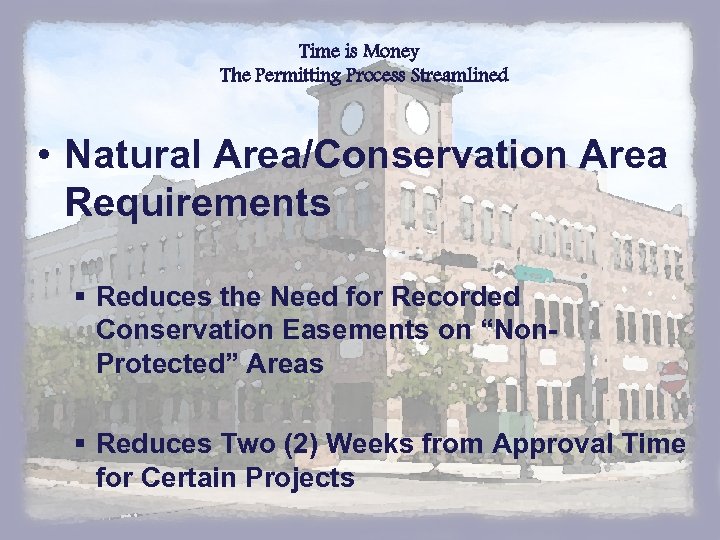 Time is Money
The Permitting Process Streamlined

• Natural Area/Conservation Area Requirements

▪ Reduces the Need for Recorded Conservation Easements on “Non-Protected” Areas

▪ Reduces Two (2) Weeks from Approval Time for Certain Projects